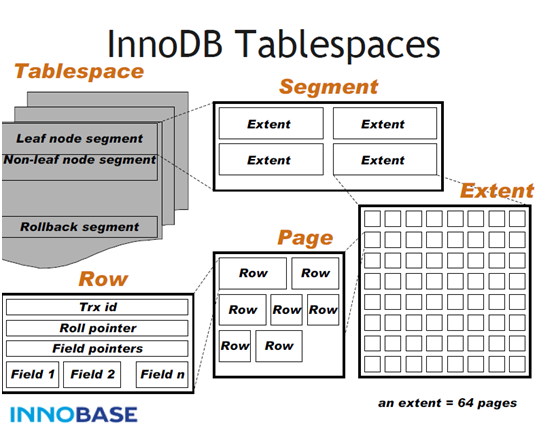 InnoDB Tablespaces

Tablespace

Leaf node segment
Non-leaf node segment
Rollback segment

Segment

Extent
Extent
Extent
Extent

Extent

Page

Row
Row
Row
Row
Row
Row
Row

Row

Trx id
Roll pointer
Field pointers
Field 1
Field 2
Field n

an extent = 64 pages

INNOBASE